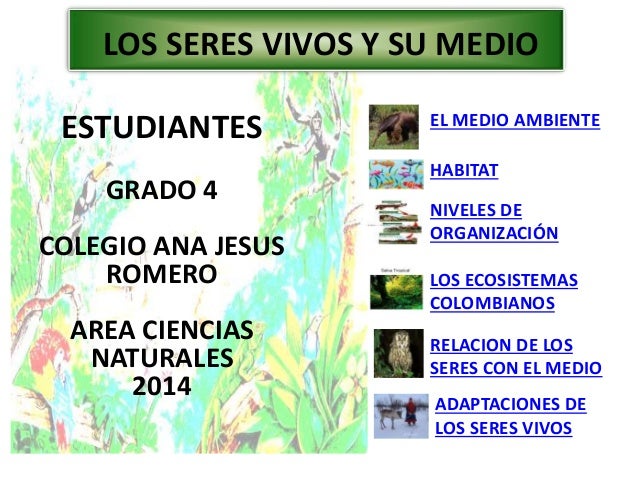 LOS SERES VIVOS Y SU MEDIO

ESTUDIANTES

GRADO 4

COLEGIO ANA JESUS ROMERO

AREA CIENCIAS NATURALES 2014

EL MEDIO AMBIENTE

HABITAT

NIVELES DE ORGANIZACIÓN

Selva Tropical

LOS ECOSISTEMAS COLOMBIANOS

RELACION DE LOS SERES CON EL MEDIO

ADAPTACIONES DE LOS SERES VIVOS